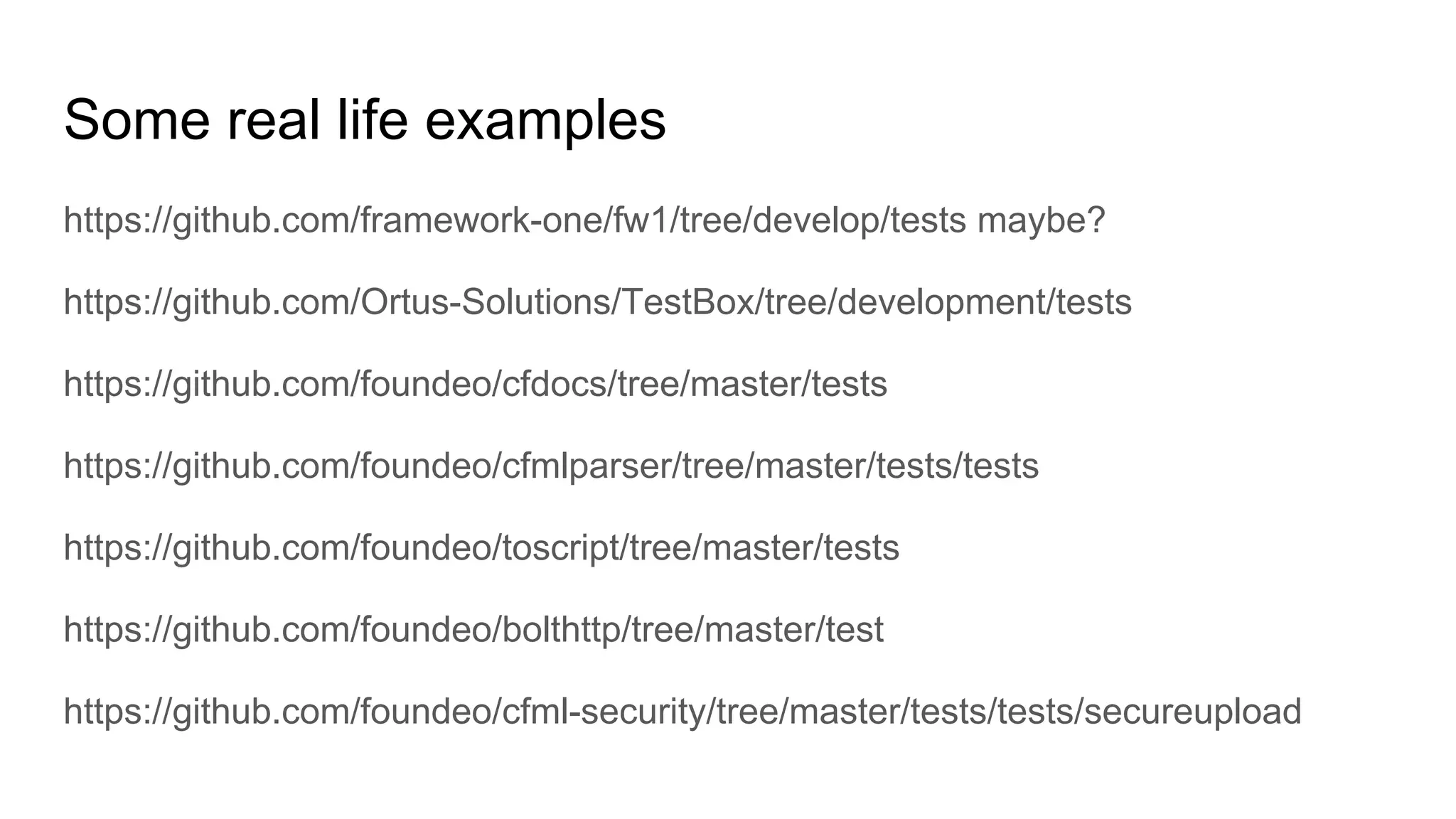 Some real life examples

https://github.com/framework-one/fw1/tree/develop/tests maybe?

https://github.com/Ortus-Solutions/TestBox/tree/development/tests

https://github.com/foundeo/cfdocs/tree/master/tests

https://github.com/foundeo/cfmlparser/tree/master/tests/tests

https://github.com/foundeo/toscript/tree/master/tests

https://github.com/foundeo/bolthttp/tree/master/test

https://github.com/foundeo/cfml-security/tree/master/tests/tests/secureupload